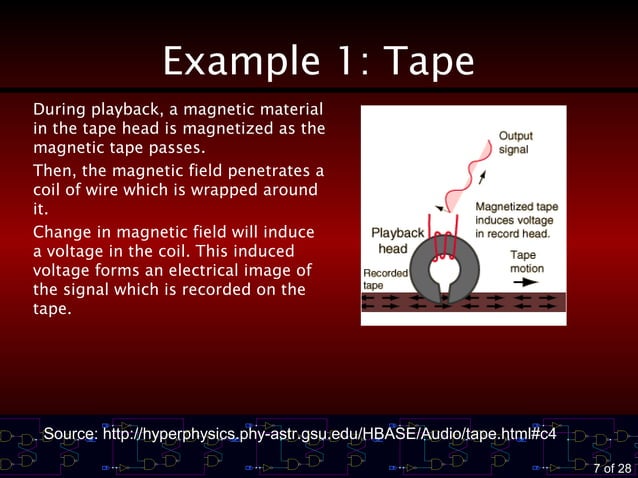 Example 1: Tape

During playback, a magnetic material in the tape head is magnetized as the magnetic tape passes.

Then, the magnetic field penetrates a coil of wire which is wrapped around it.

Change in magnetic field will induce a voltage in the coil. This induced voltage forms an electrical image of the signal which is recorded on the tape.

Output signal

Magnetized tape induces voltage in record head.

Playback head

Tape motion

Recorded tape

Source: http://hyperphysics.phy-astr.gsu.edu/HBASE/Audio/tape.html#c4

7 of 28